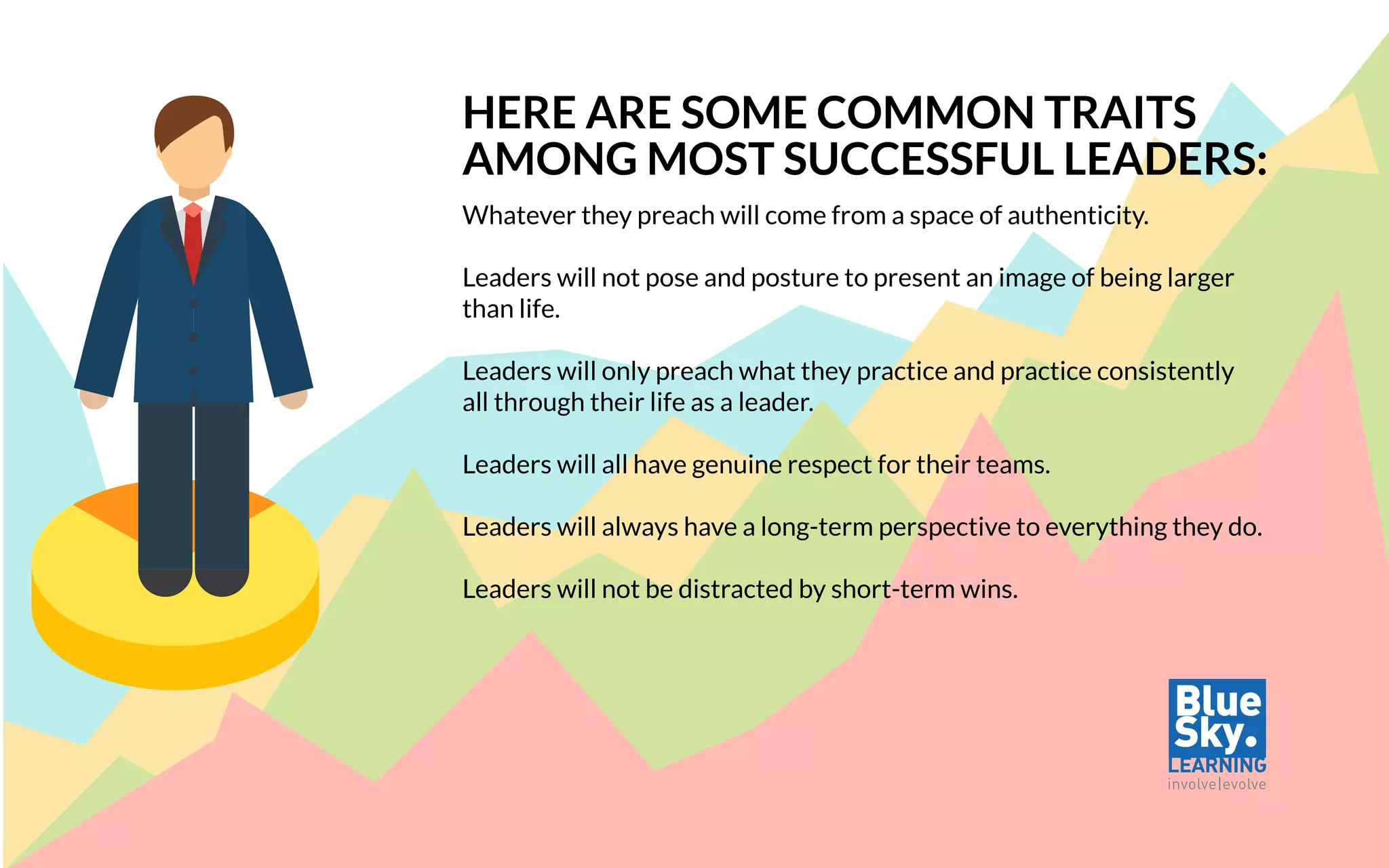 HERE ARE SOME COMMON TRAITS AMONG MOST SUCCESSFUL LEADERS:

Whatever they preach will come from a space of authenticity.

Leaders will not pose and posture to present an image of being larger than life.

Leaders will only preach what they practice and practice consistently all through their life as a leader.

Leaders will all have genuine respect for their teams.

Leaders will always have a long-term perspective to everything they do.

Leaders will not be distracted by short-term wins.

Blue Sky. LEARNING involve|evolve